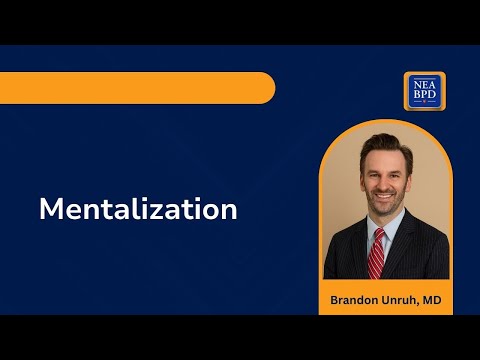 NEA
BPD

Mentalization

Brandon Unruh, MD